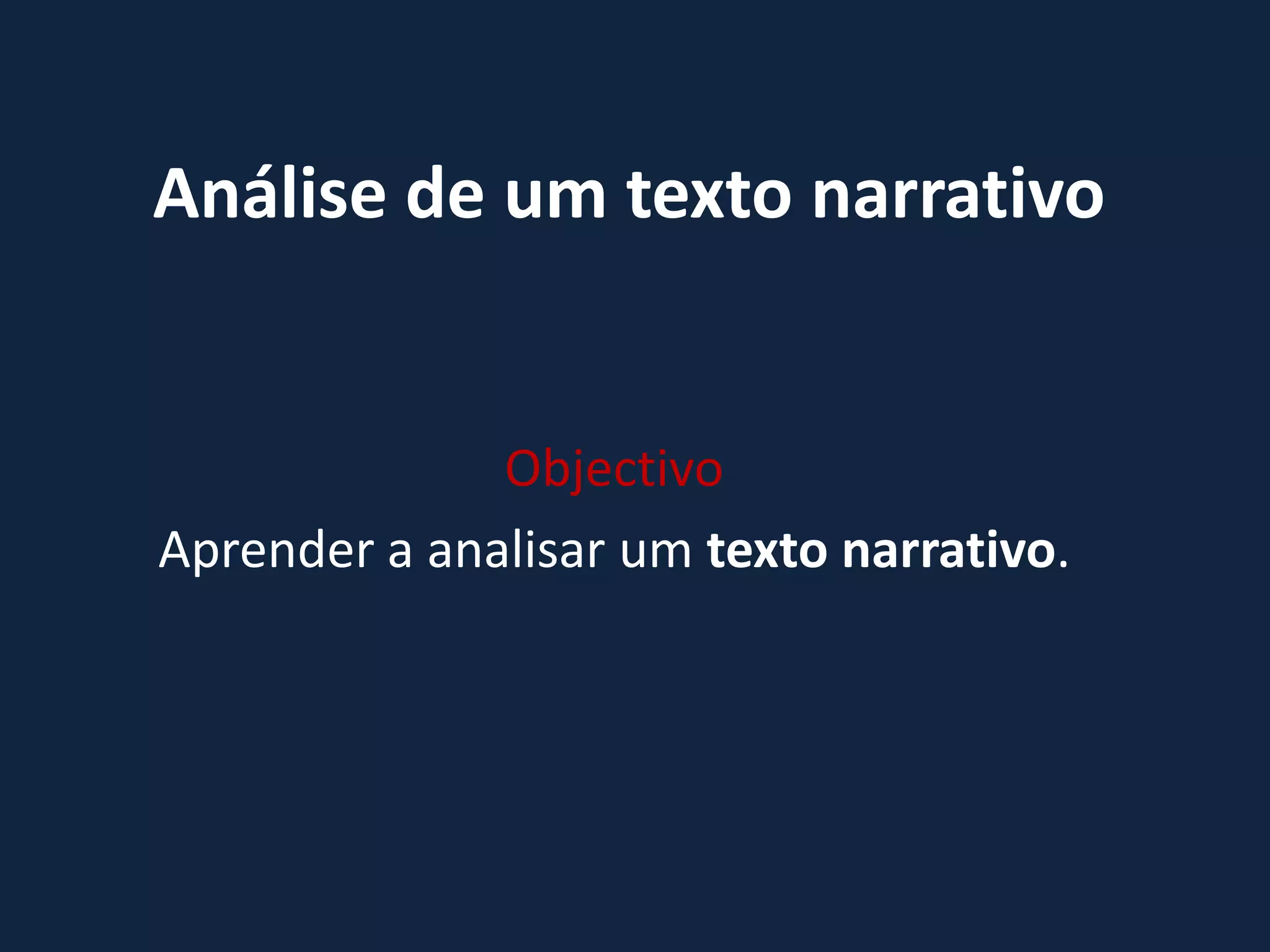 Análise de um texto narrativo

Objectivo

Aprender a analisar um texto narrativo.